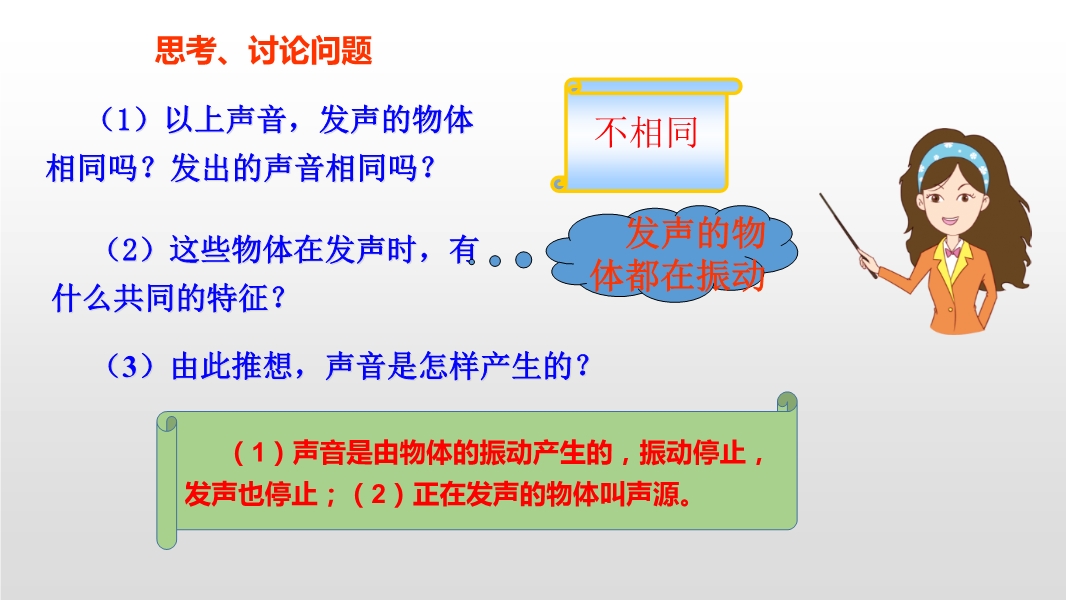 思考、讨论问题

（1）以上声音，发声的物体相同吗？发出的声音相同吗？

不相同

（2）这些物体在发声时，有什么共同的特征？

发声的物体都在振动

（3）由此推想，声音是怎样产生的？

（1）声音是由物体的振动产生的，振动停止，发声也停止；（2）正在发声的物体叫声源。